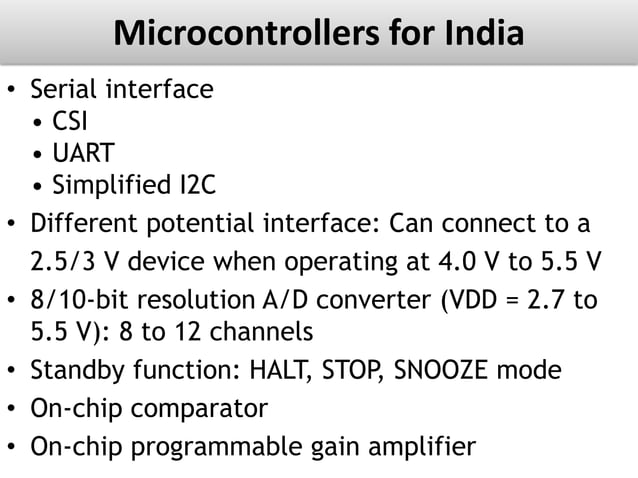 Microcontrollers for India

• Serial interface
  • CSI
  • UART
  • Simplified I2C
• Different potential interface: Can connect to a 2.5/3 V device when operating at 4.0 V to 5.5 V
• 8/10-bit resolution A/D converter (VDD = 2.7 to 5.5 V): 8 to 12 channels
• Standby function: HALT, STOP, SNOOZE mode
• On-chip comparator
• On-chip programmable gain amplifier